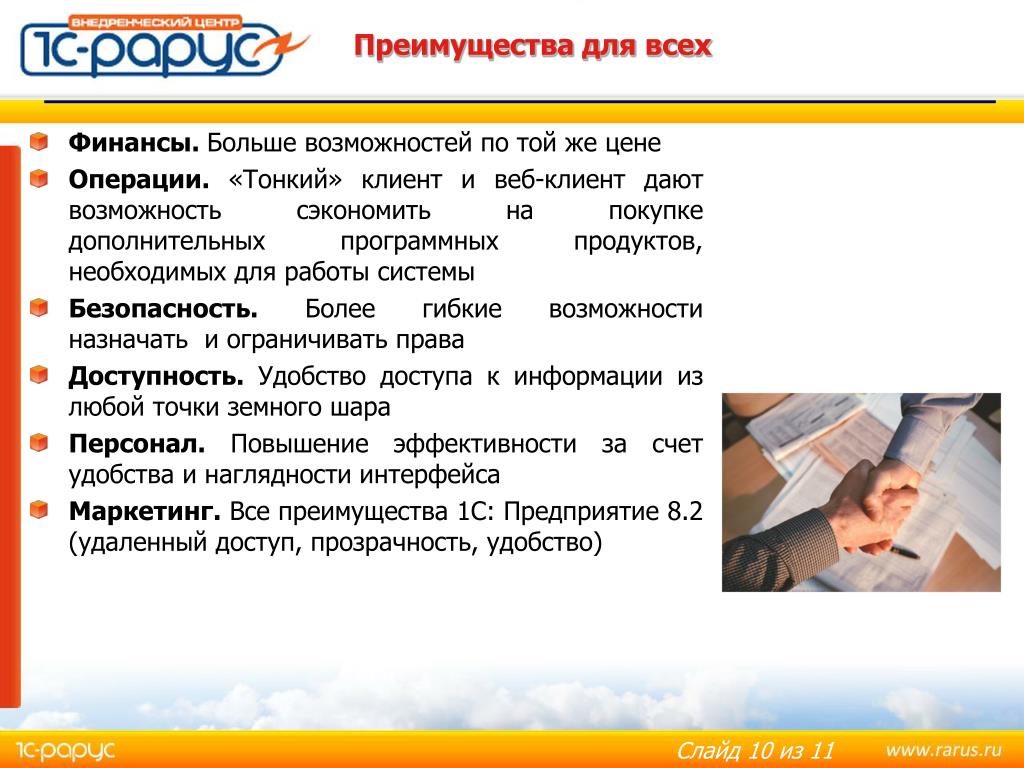 ВНЕДРЕНЧЕСКИЙ ЦЕНТР
1С-РАРУС

Преимущества для всех

Финансы. Больше возможностей по той же цене

Операции. «Тонкий» клиент и веб-клиент дают возможность сэкономить на покупке дополнительных программных продуктов, необходимых для работы системы

Безопасность. Более гибкие возможности назначать и ограничивать права

Доступность. Удобство доступа к информации из любой точки земного шара

Персонал. Повышение эффективности за счет удобства и наглядности интерфейса

Маркетинг. Все преимущества 1С: Предприятие 8.2 (удаленный доступ, прозрачность, удобство)

1С-РАРУС

Слайд 10 из 11

www.rarus.ru